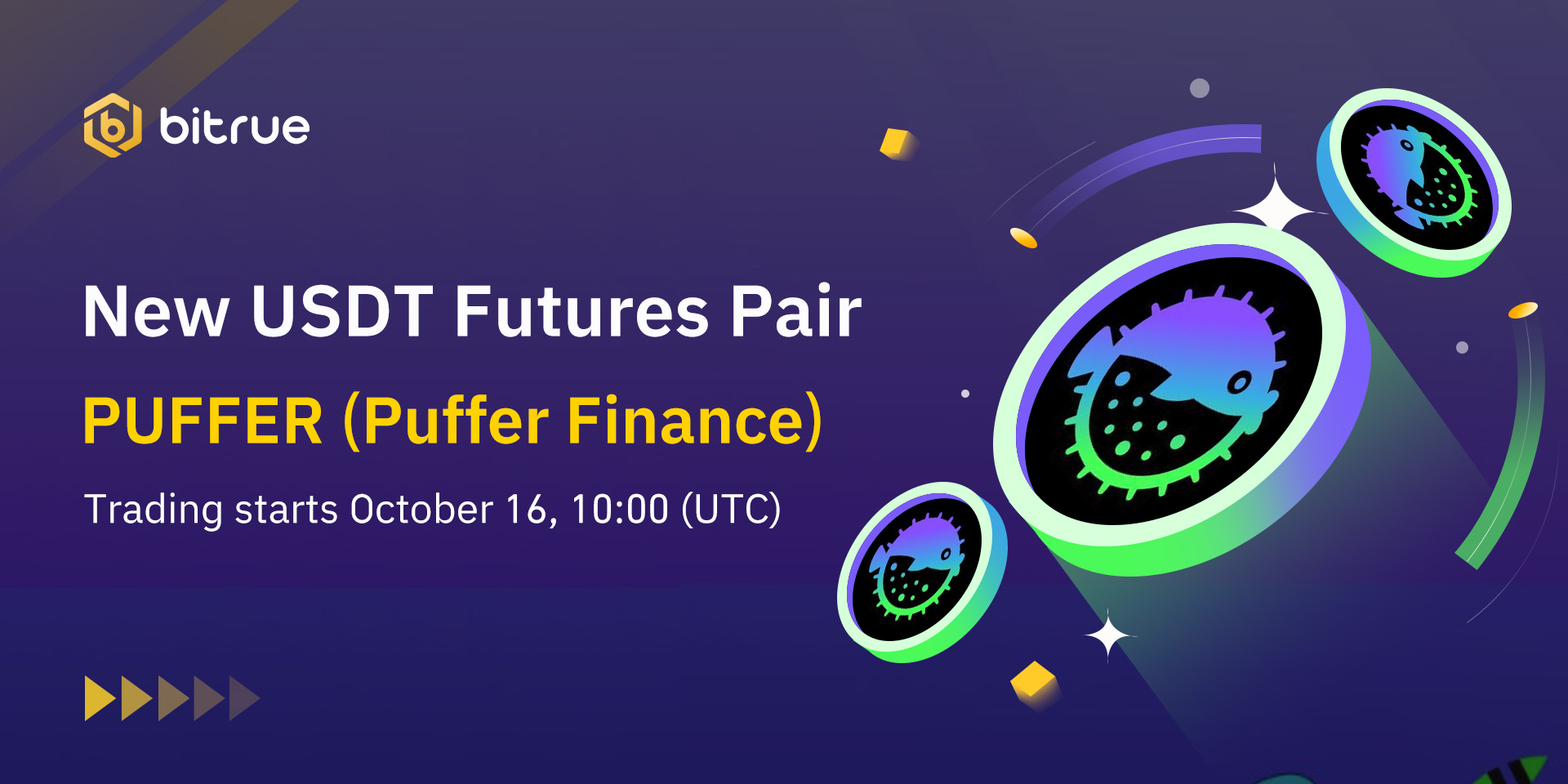 bitrue

New USDT Futures Pair

PUFFER (Puffer Finance)

Trading starts October 16, 10:00 (UTC)